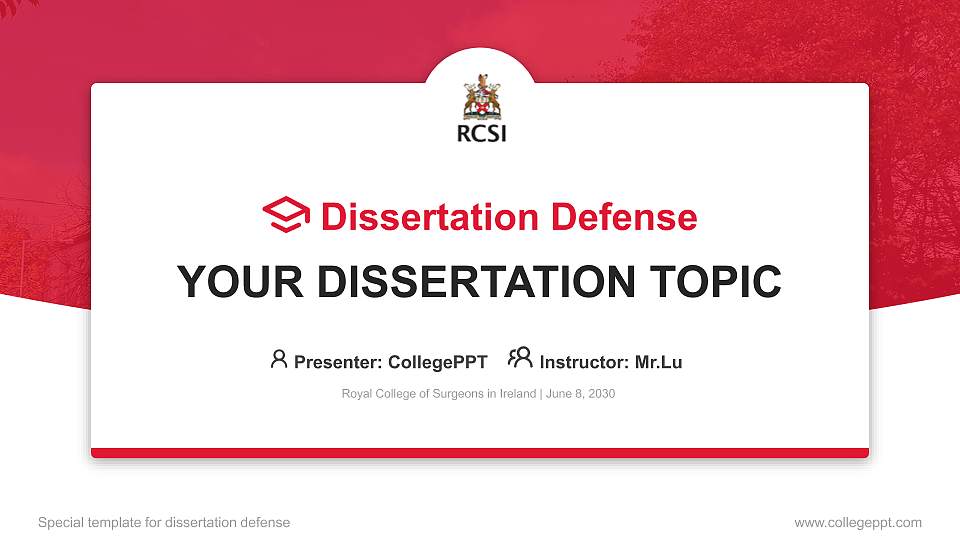 RCSI

Dissertation Defense

YOUR DISSERTATION TOPIC

Presenter: CollegePPT Instructor: Mr.Lu

Royal College of Surgeons in Ireland | June 8, 2030

Special template for dissertation defense

www.collegeppt.com